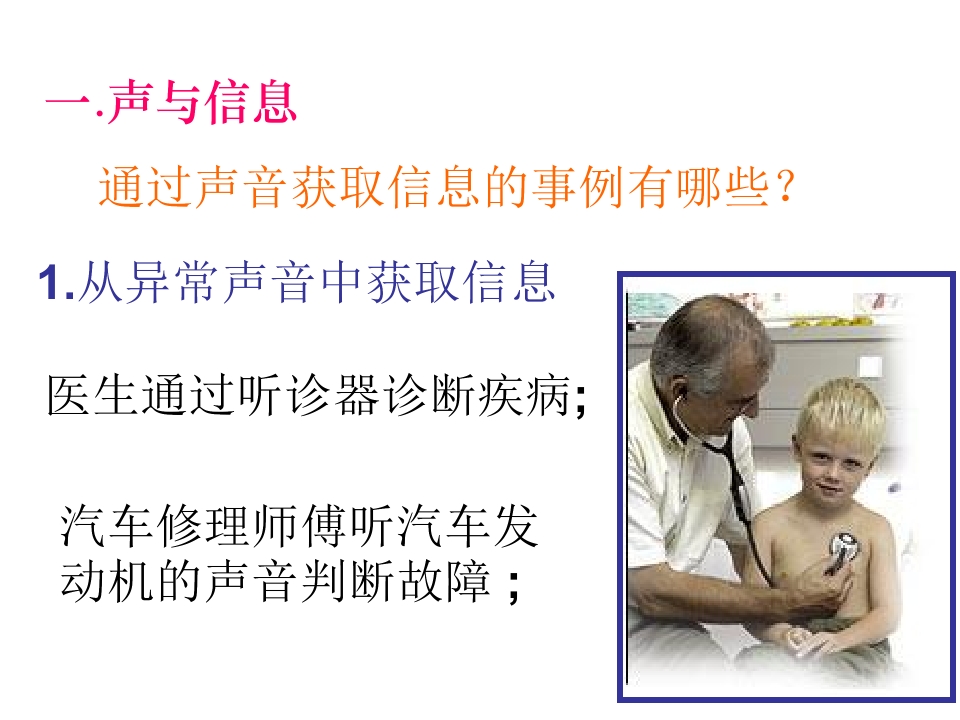 一.声与信息

通过声音获取信息的事例有哪些？

1.从异常声音中获取信息

医生通过听诊器诊断疾病;

汽车修理师傅听汽车发动机的声音判断故障；